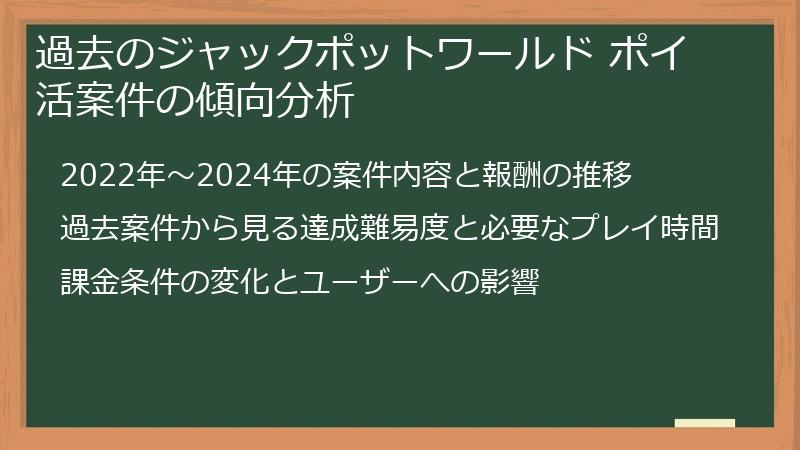 過去のジャックポットワールド ポイ活案件の傾向分析

2022年～2024年の案件内容と報酬の推移

過去案件から見る達成難易度と必要なプレイ時間

課金条件の変化とユーザーへの影響